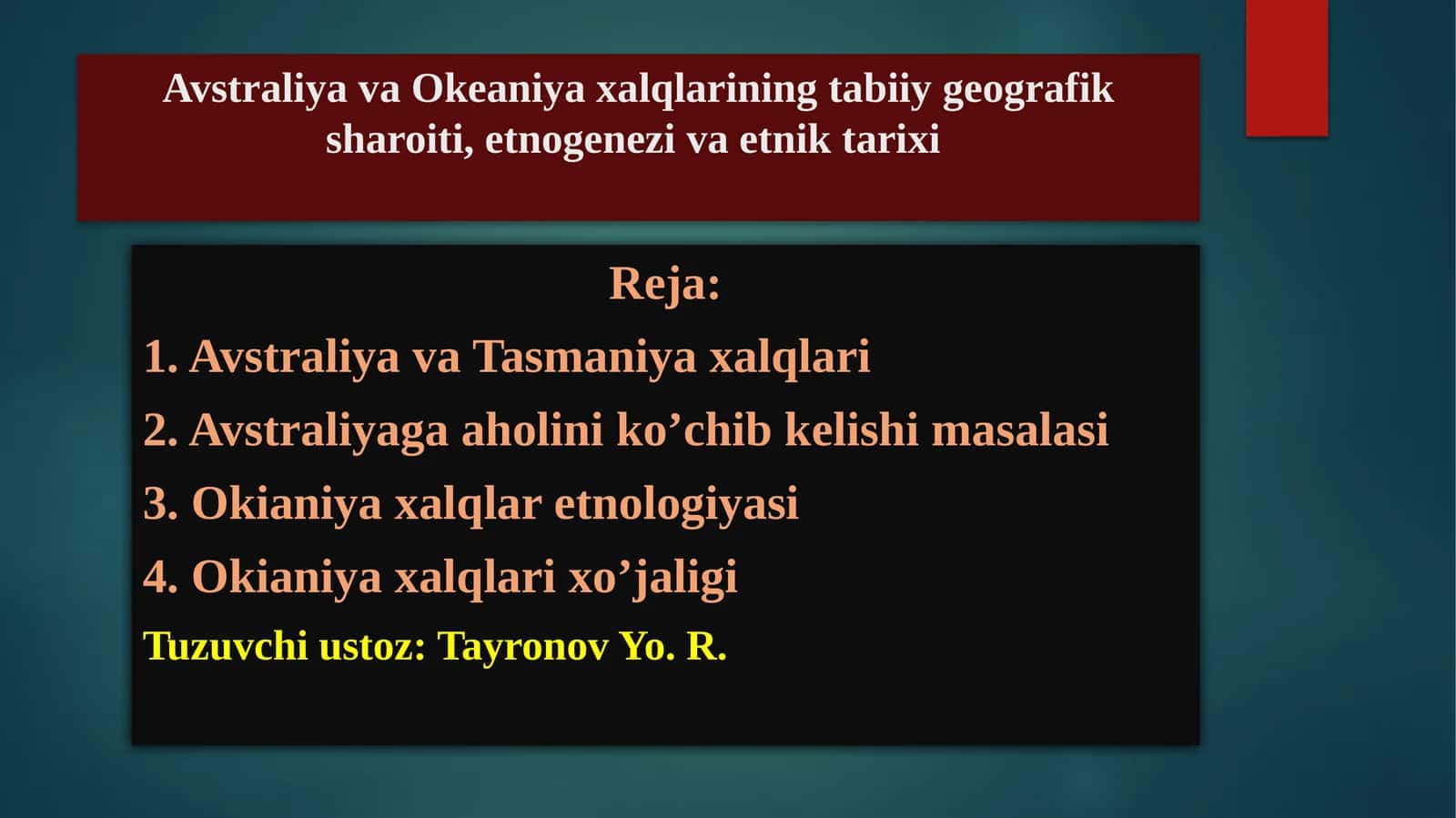 Avstraliya va Okeaniya xalqlarining tabiiy geografik sharoiti, etnogenezi va etnik tarixi

Reja:

1. Avstraliya va Tasmaniya xalqlari

2. Avstraliyaga aholini ko’chib kelishi masalasi

3. Okianiya xalqlar etnologiyasi

4. Okianiya xalqlari xo’jaligi

Tuzuvchi ustoz: Tayronov Yo. R.